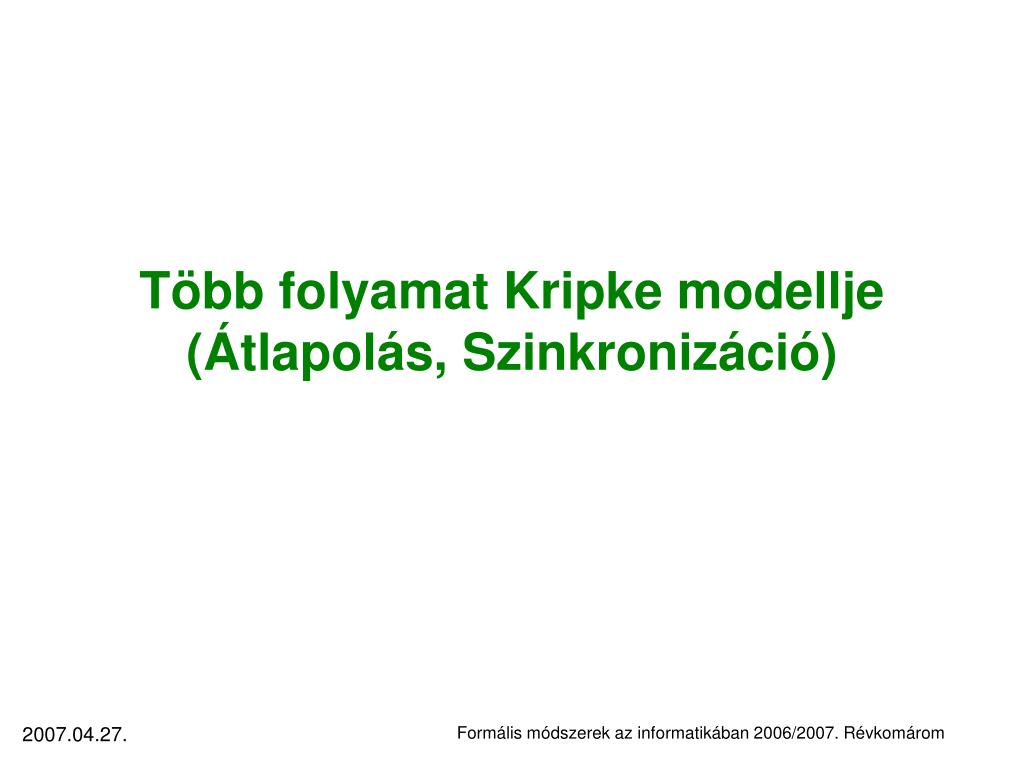 Több folyamat Kripke modellje
(Átlapolás, Szinkronizáció)

2007.04.27.

Formális módszerek az informatikában 2006/2007. Révkomárom